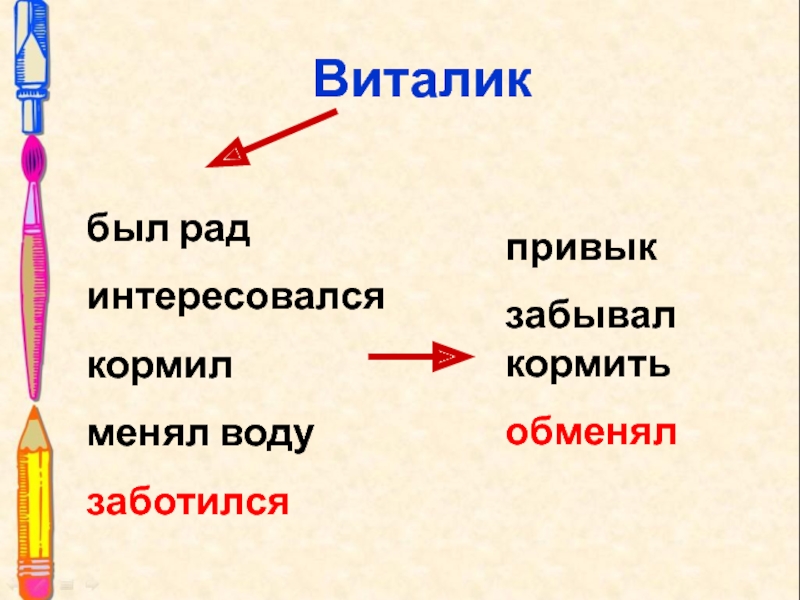 Виталик

был рад

интересовался

кормил

менял воду

заботился

привык

забывал кормить

обменял